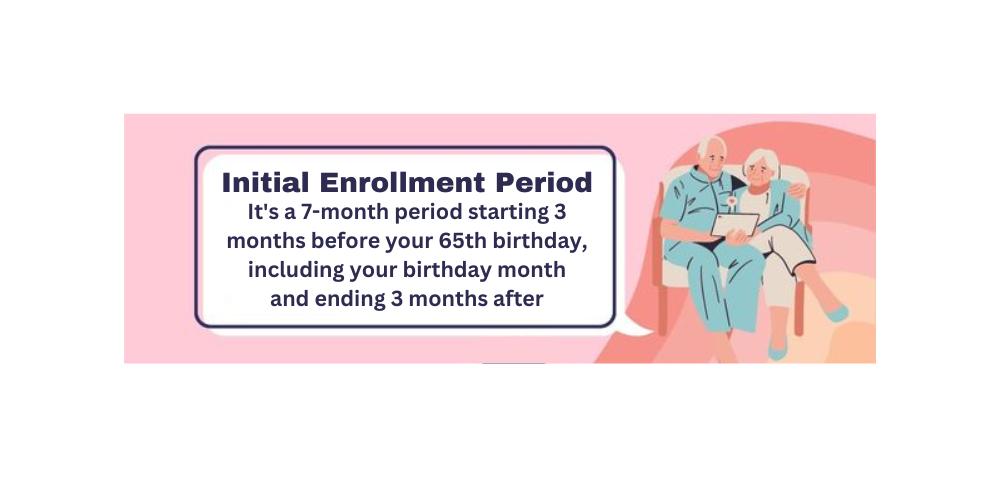 Initial Enrollment Period
It's a 7-month period starting 3 months before your 65th birthday, including your birthday month and ending 3 months after